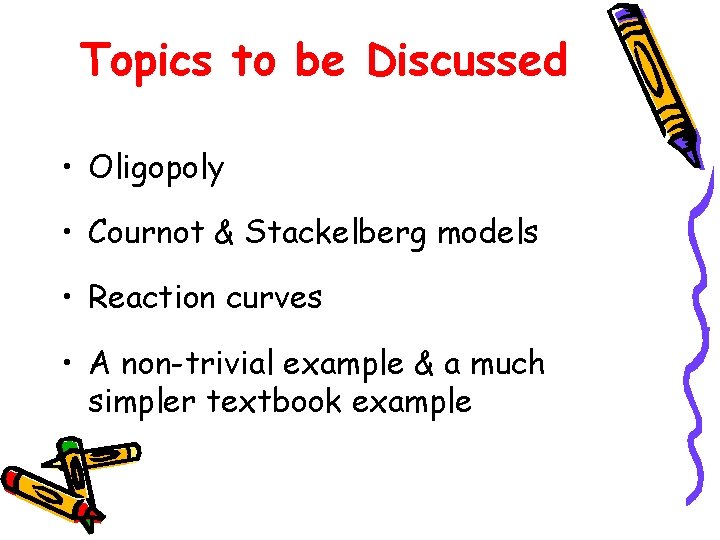 Topics to be Discussed

• Oligopoly

• Cournot & Stackelberg models

• Reaction curves

• A non-trivial example & a much simpler textbook example